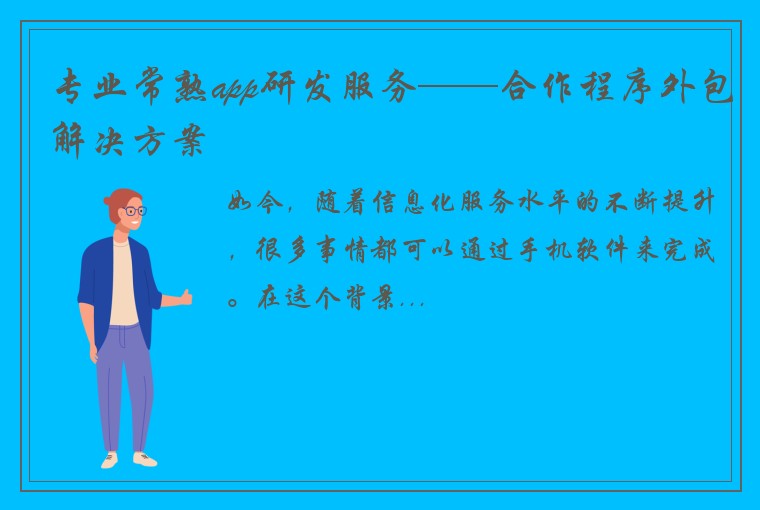 专业常熟app研发服务——合作程序外包解决方案

如今，随着信息化服务水平的不断提升，很多事情都可以通过手机软件来完成。在这个背景...